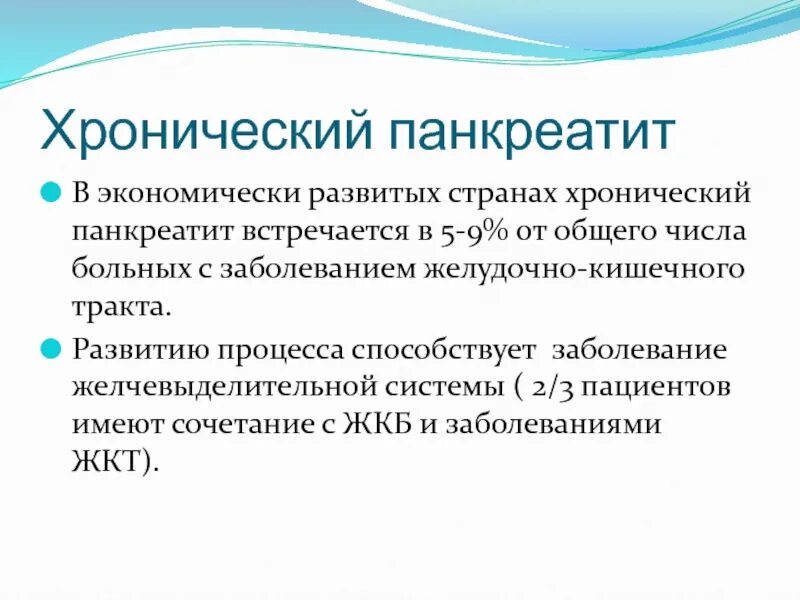 Хронический панкреатит

В экономически развитых странах хронический панкреатит встречается в 5-9% от общего числа больных с заболеванием желудочно-кишечного тракта.

Развитию процесса способствует  заболевание желчевыделительной системы ( 2/3 пациентов имеют сочетание с ЖКБ и заболеваниями ЖКТ).